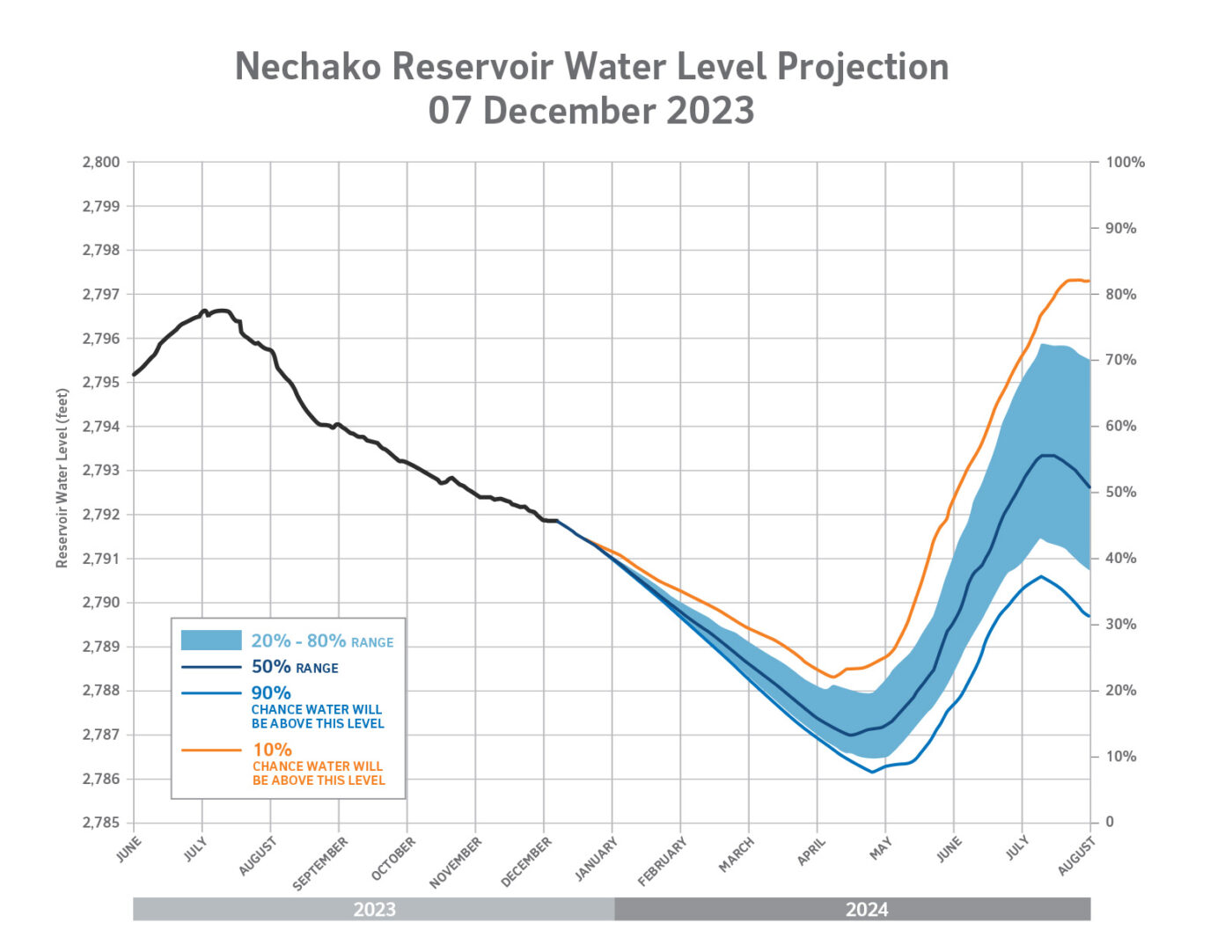 Nechako Reservoir Water Level Projection
07 December 2023

Reservoir Water Level (feet)

2,800
2,799
2,798
2,797
2,796
2,795
2,794
2,793
2,792
2,791
2,790
2,789
2,788
2,787
2,786
2,785

100%
90%
80%
70%
60%
50%
40%
30%
20%
10%
0

20% - 80% RANGE
50% RANGE
90% CHANCE WATER WILL BE ABOVE THIS LEVEL
10% CHANCE WATER WILL BE ABOVE THIS LEVEL

JUNE
JULY
AUGUST
SEPTEMBER
OCTOBER
NOVEMBER
DECEMBER
JANUARY
FEBRUARY
MARCH
APRIL
MAY
JUNE
JULY
AUGUST

2023
2024